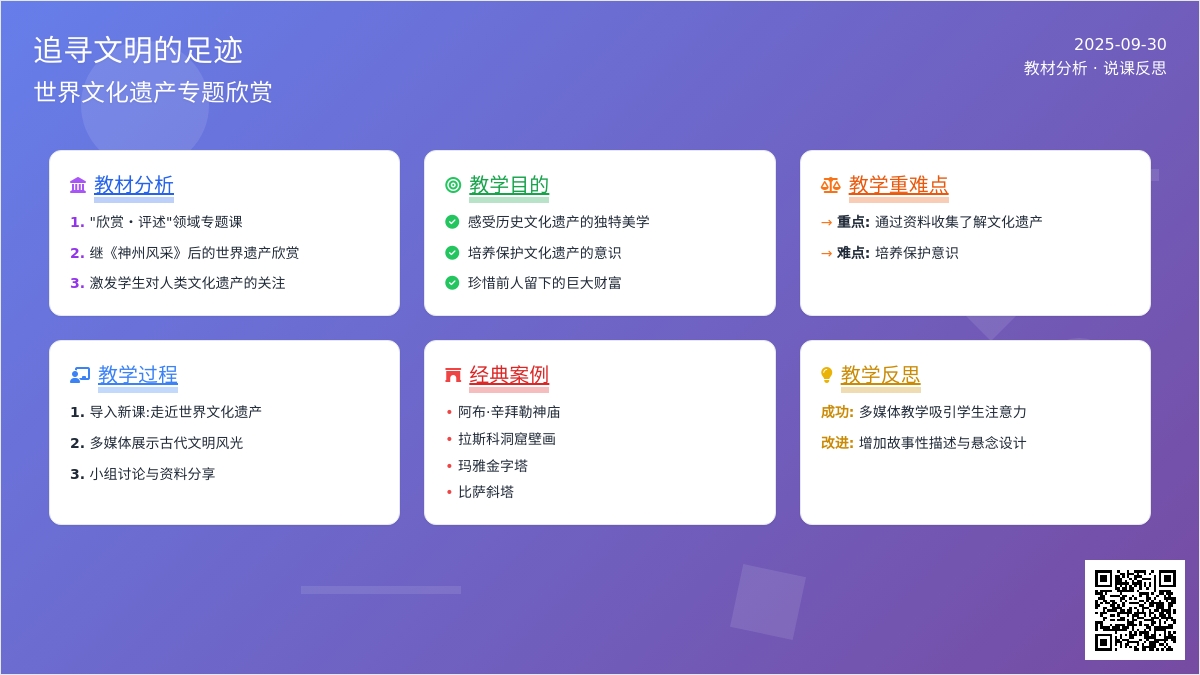 追寻文明的足迹
世界文化遗产专题欣赏

2025-09-30
教材分析 · 说课反思

教材分析
1. "欣赏・评述"领域专题课
2. 继《神州风采》后的世界遗产欣赏
3. 激发学生对人类文化遗产的关注

教学目的
感受历史文化遗产的独特美学
培养保护文化遗产的意识
珍惜前人留下的巨大财富

教学重难点
→ 重点: 通过资料收集了解文化遗产
→ 难点: 培养保护意识

教学过程
1. 导入新课:走近世界文化遗产
2. 多媒体展示古代文明风光
3. 小组讨论与资料分享

经典案例
• 阿布·辛拜勒神庙
• 拉斯科洞窟壁画
• 玛雅金字塔
• 比萨斜塔

教学反思
成功: 多媒体教学吸引学生注意力
改进: 增加故事性描述与悬念设计